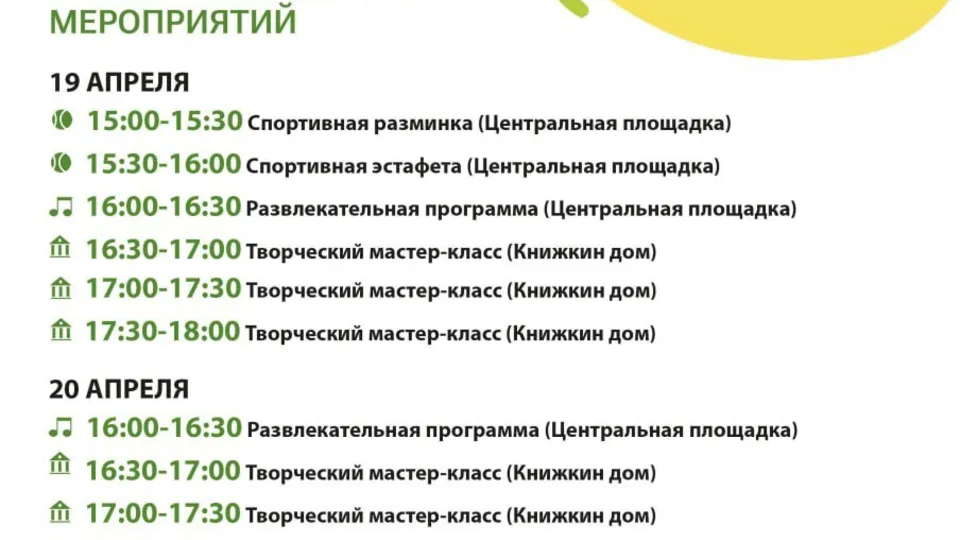 МЕРОПРИЯТИЙ

19 АПРЕЛЯ

15:00-15:30 Спортивная разминка (Центральная площадка)

15:30-16:00 Спортивная эстафета (Центральная площадка)

16:00-16:30 Развлекательная программа (Центральная площадка)

16:30-17:00 Творческий мастер-класс (Книжкин дом)

17:00-17:30 Творческий мастер-класс (Книжкин дом)

17:30-18:00 Творческий мастер-класс (Книжкин дом)

20 АПРЕЛЯ

16:00-16:30 Развлекательная программа (Центральная площадка)

16:30-17:00 Творческий мастер-класс (Книжкин дом)

17:00-17:30 Творческий мастер-класс (Книжкин дом)